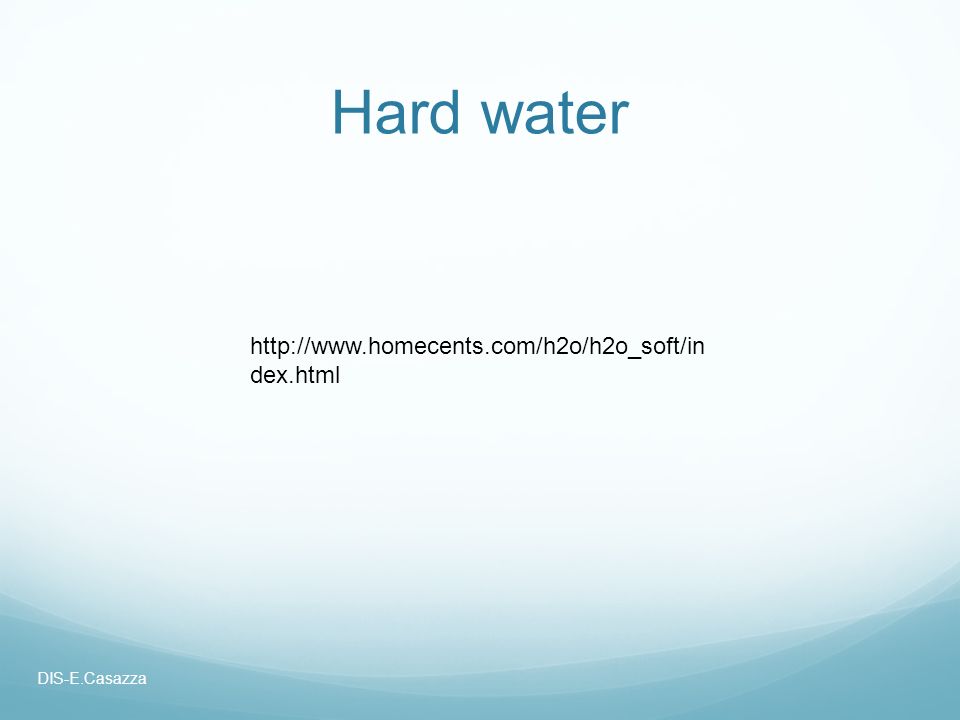 Hard water

http://www.homecents.com/h2o/h2o_soft/index.html

DIS-E.Casazza